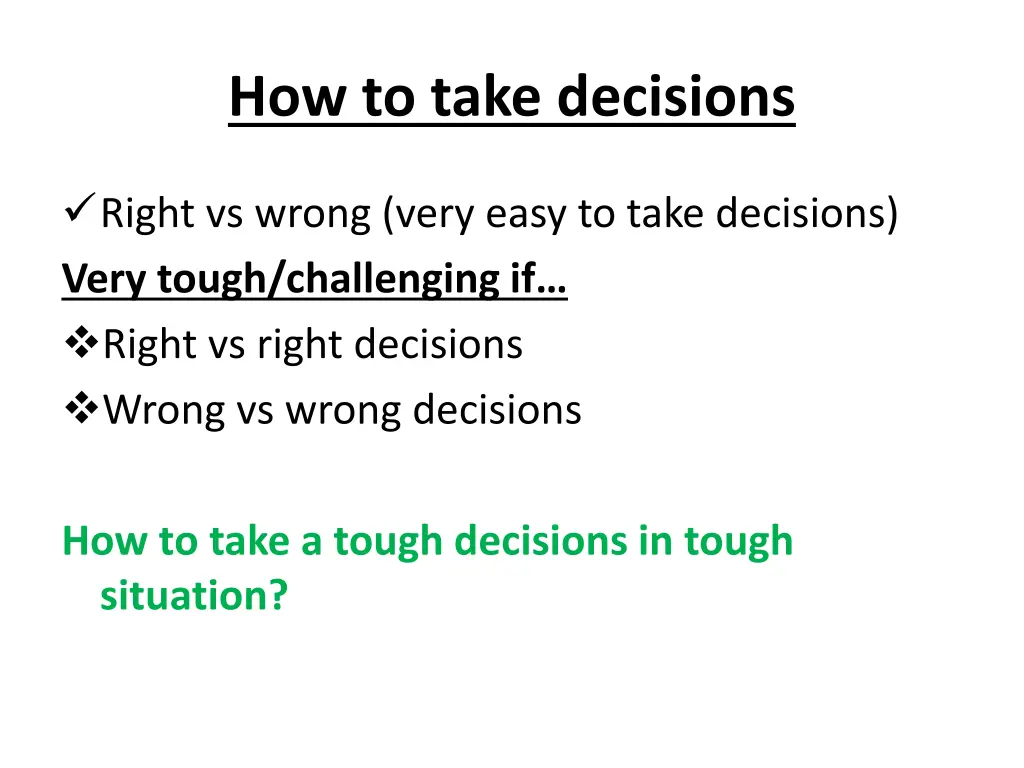 How to take decisions

✓ Right vs wrong (very easy to take decisions)

Very tough/challenging if…

❖ Right vs right decisions

❖ Wrong vs wrong decisions

How to take a tough decisions in tough situation?